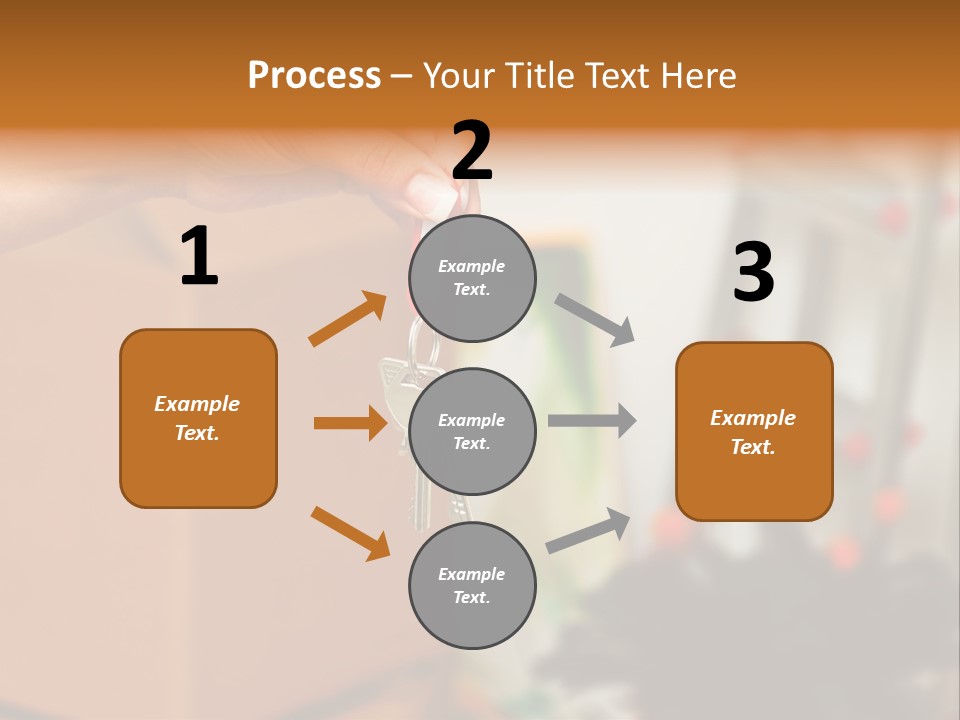 Process – Your Title Text Here

1

Example Text.

2

Example Text.

Example Text.

Example Text.

3

Example Text.